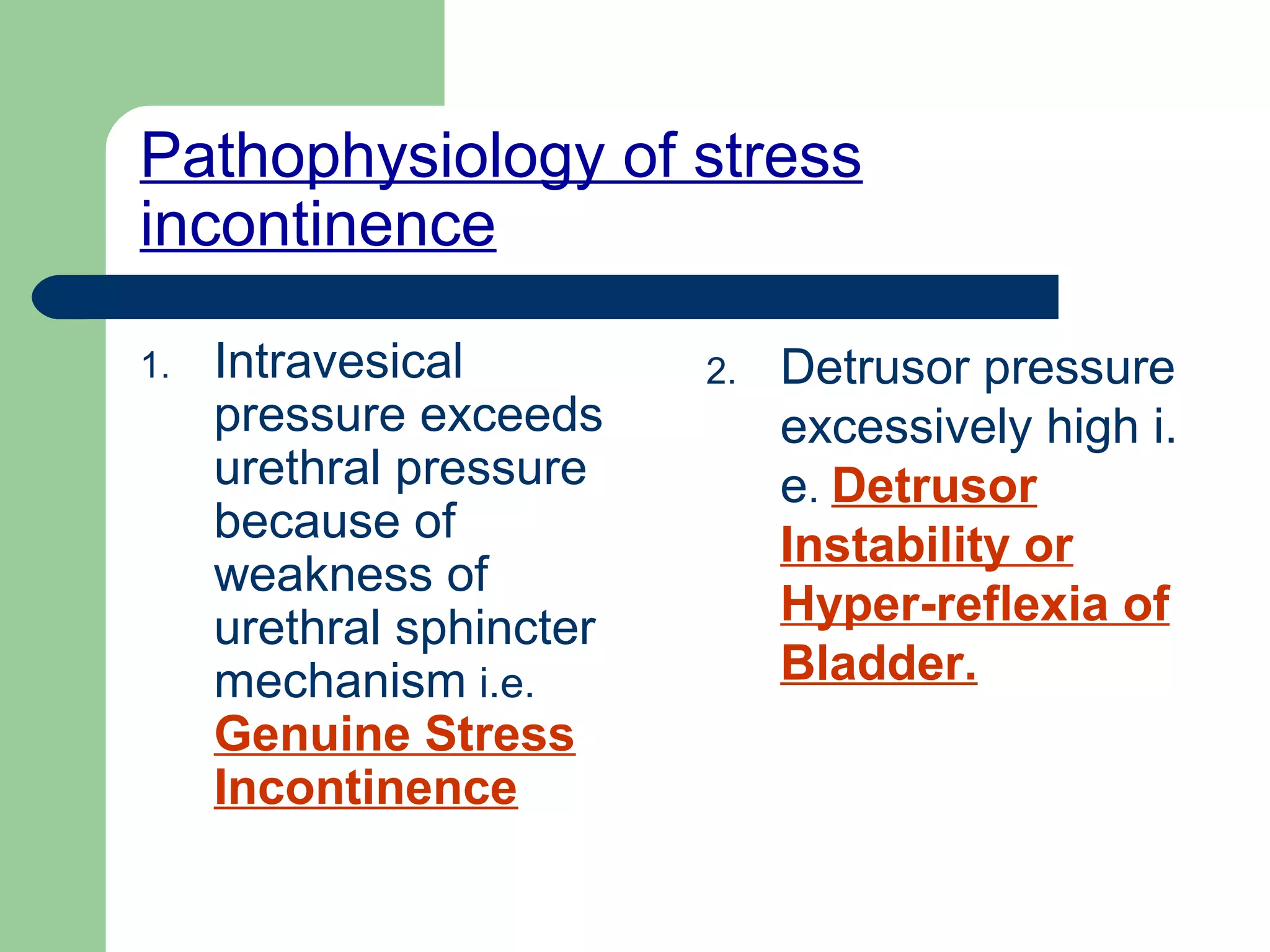 Pathophysiology of stress incontinence

1. Intravesical pressure exceeds urethral pressure because of weakness of urethral sphincter mechanism i.e. Genuine Stress Incontinence

2. Detrusor pressure excessively high i. e. Detrusor Instability or Hyper-reflexia of Bladder.